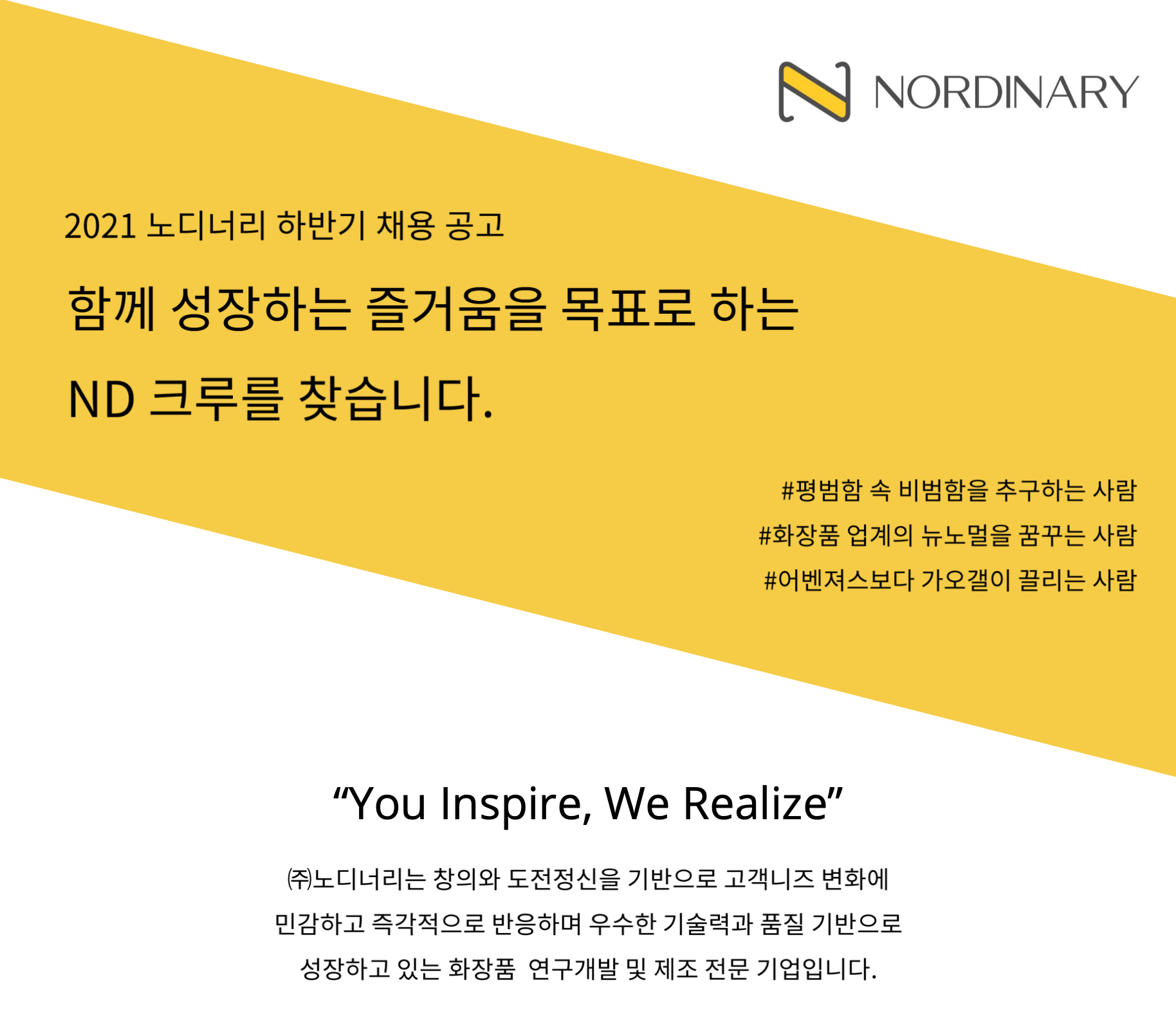 NORDINARY

2021 노디너리 하반기 채용 공고

함께 성장하는 즐거움을 목표로 하는 ND 크루를 찾습니다.

#평범함 속 비범함을 추구하는 사람
#화장품 업계의 뉴노멀을 꿈꾸는 사람
#어벤져스보다 가오갤이 끌리는 사람

“You Inspire, We Realize”

㈜노디너리는 창의와 도전정신을 기반으로 고객니즈 변화에 민감하고 즉각적으로 반응하며 우수한 기술력과 품질 기반으로 성장하고 있는 화장품 연구개발 및 제조 전문 기업입니다.